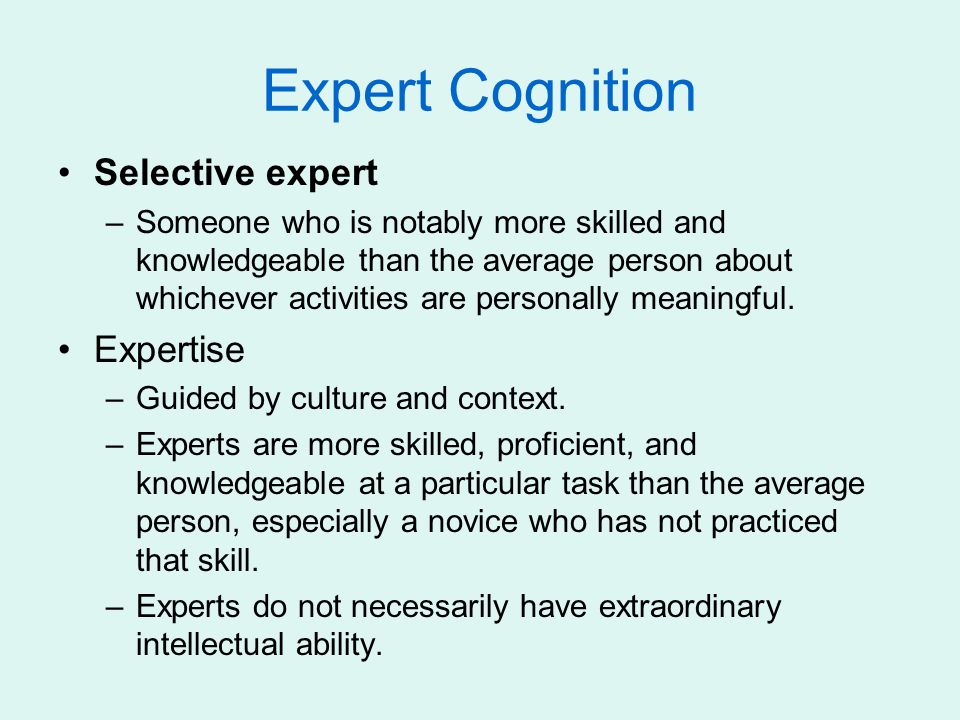 Expert Cognition

• Selective expert
– Someone who is notably more skilled and knowledgeable than the average person about whichever activities are personally meaningful.

• Expertise
– Guided by culture and context.
– Experts are more skilled, proficient, and knowledgeable at a particular task than the average person, especially a novice who has not practiced that skill.
– Experts do not necessarily have extraordinary intellectual ability.